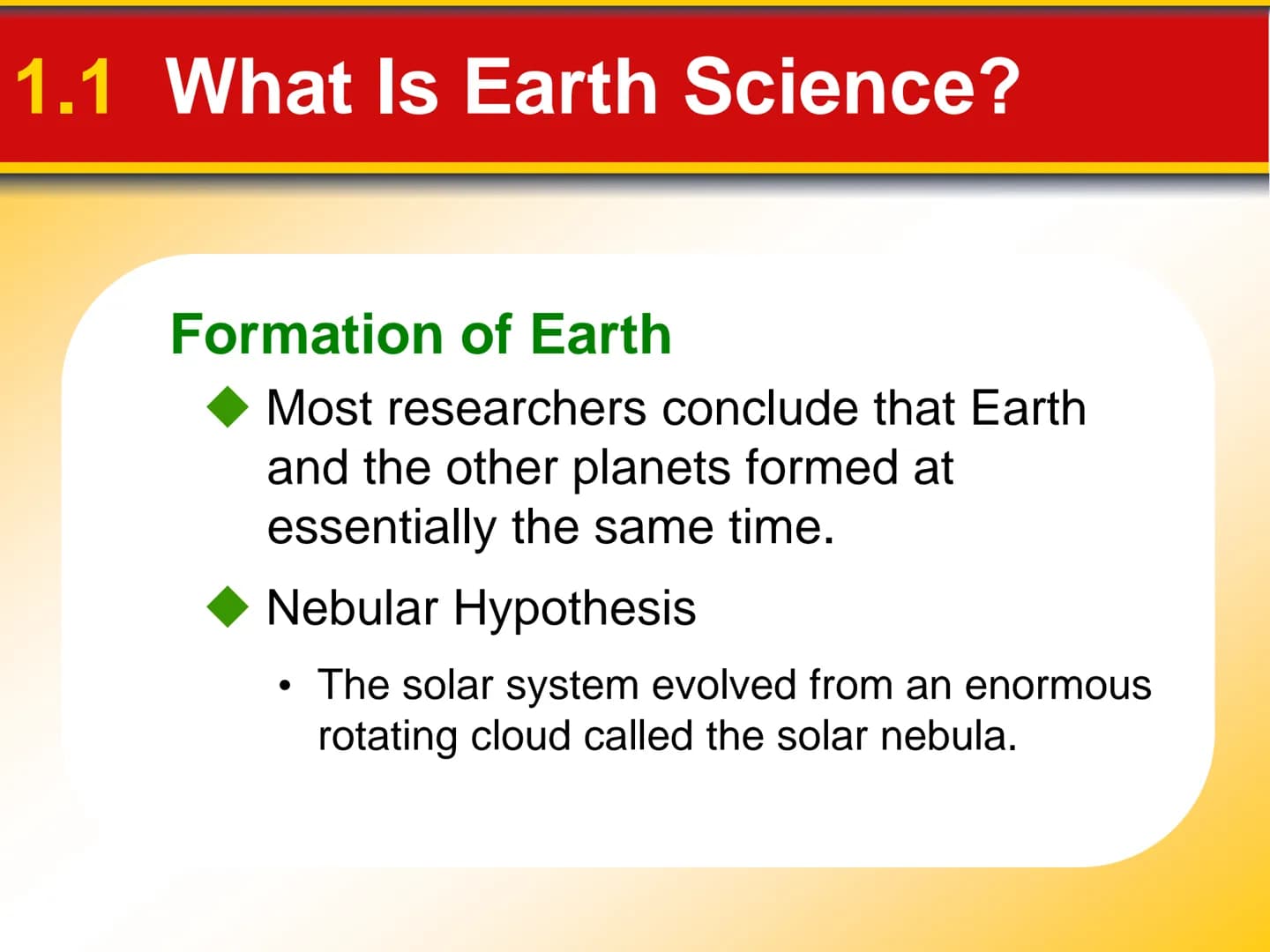 1.1 What Is Earth Science?

Formation of Earth

◆ Most researchers conclude that Earth and the other planets formed at essentially the same time.

◆ Nebular Hypothesis

• The solar system evolved from an enormous rotating cloud called the solar nebula.